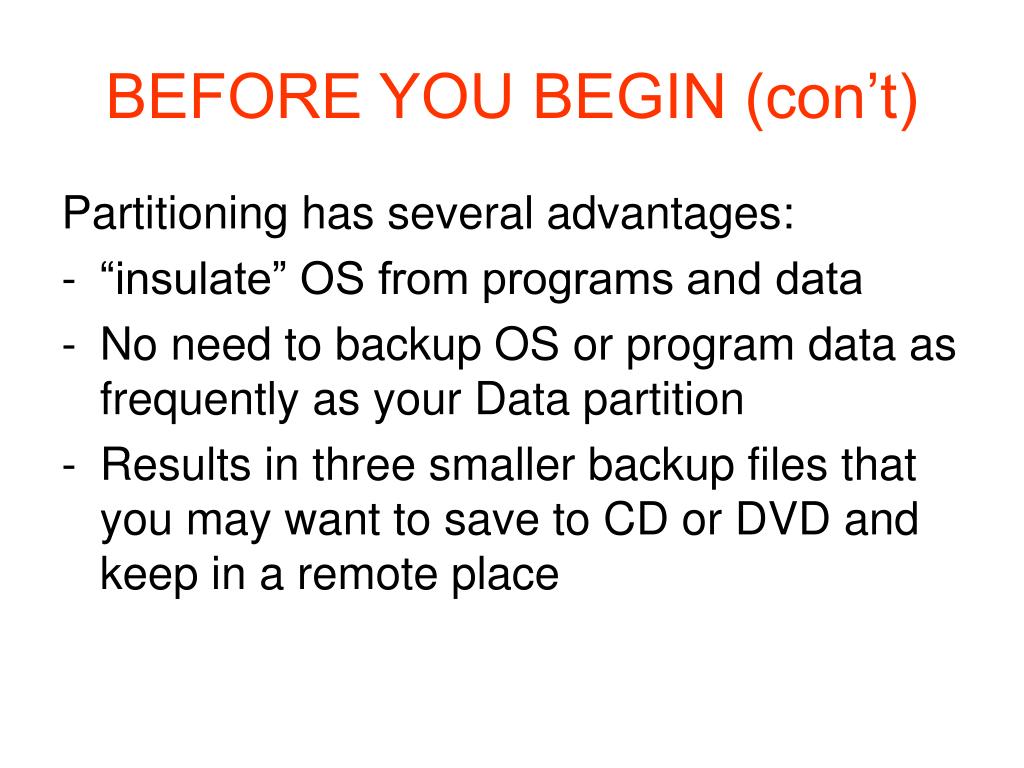 BEFORE YOU BEGIN (con’t)

Partitioning has several advantages:
- “insulate” OS from programs and data
- No need to backup OS or program data as frequently as your Data partition
- Results in three smaller backup files that you may want to save to CD or DVD and keep in a remote place